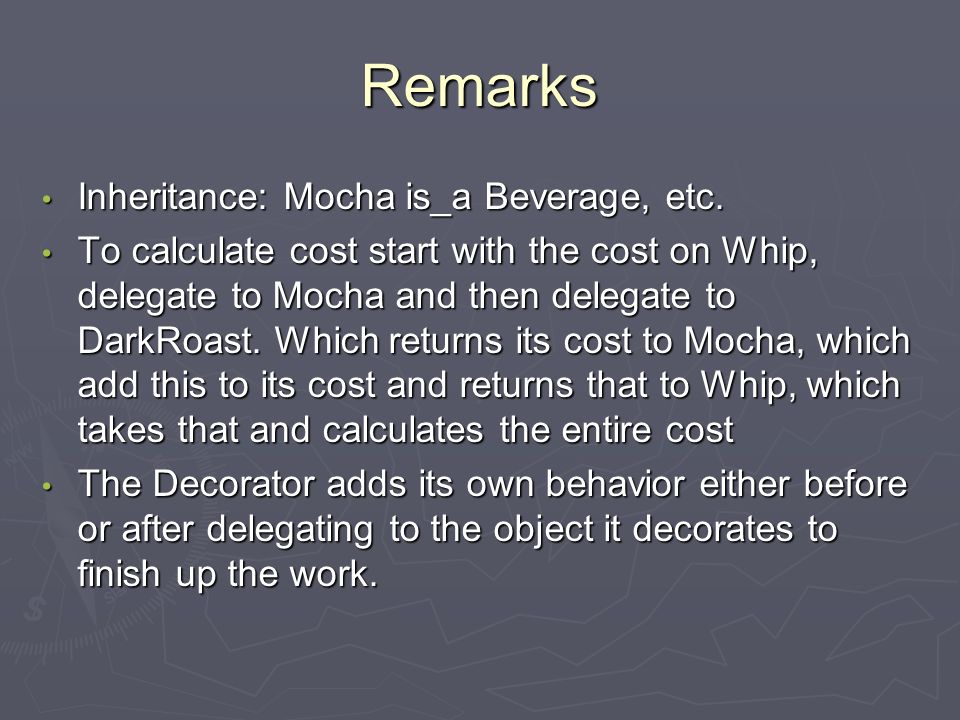 Remarks

• Inheritance: Mocha is_a Beverage, etc.
• To calculate cost start with the cost on Whip, delegate to Mocha and then delegate to DarkRoast. Which returns its cost to Mocha, which add this to its cost and returns that to Whip, which takes that and calculates the entire cost
• The Decorator adds its own behavior either before or after delegating to the object it decorates to finish up the work.